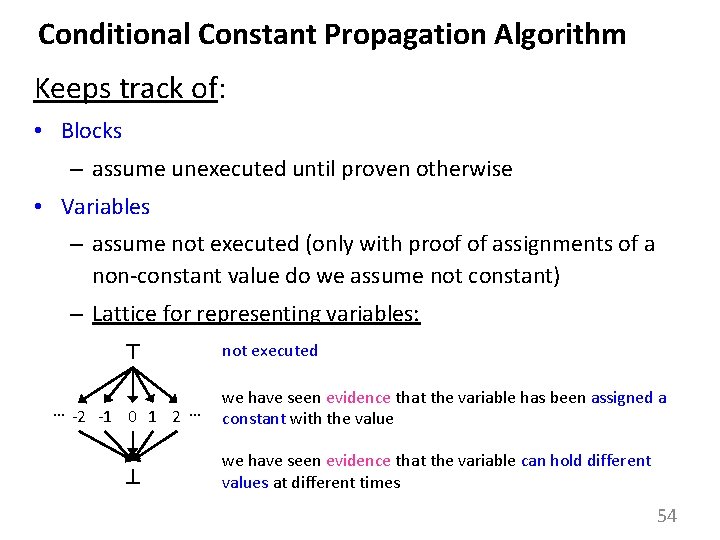 Conditional Constant Propagation Algorithm

Keeps track of:

• Blocks
– assume unexecuted until proven otherwise

• Variables
– assume not executed (only with proof of assignments of a non-constant value do we assume not constant)
– Lattice for representing variables:

$\top$

… -2 -1 0 1 2 …

$\bot$

not executed

we have seen evidence that the variable has been assigned a constant with the value

we have seen evidence that the variable can hold different values at different times

54